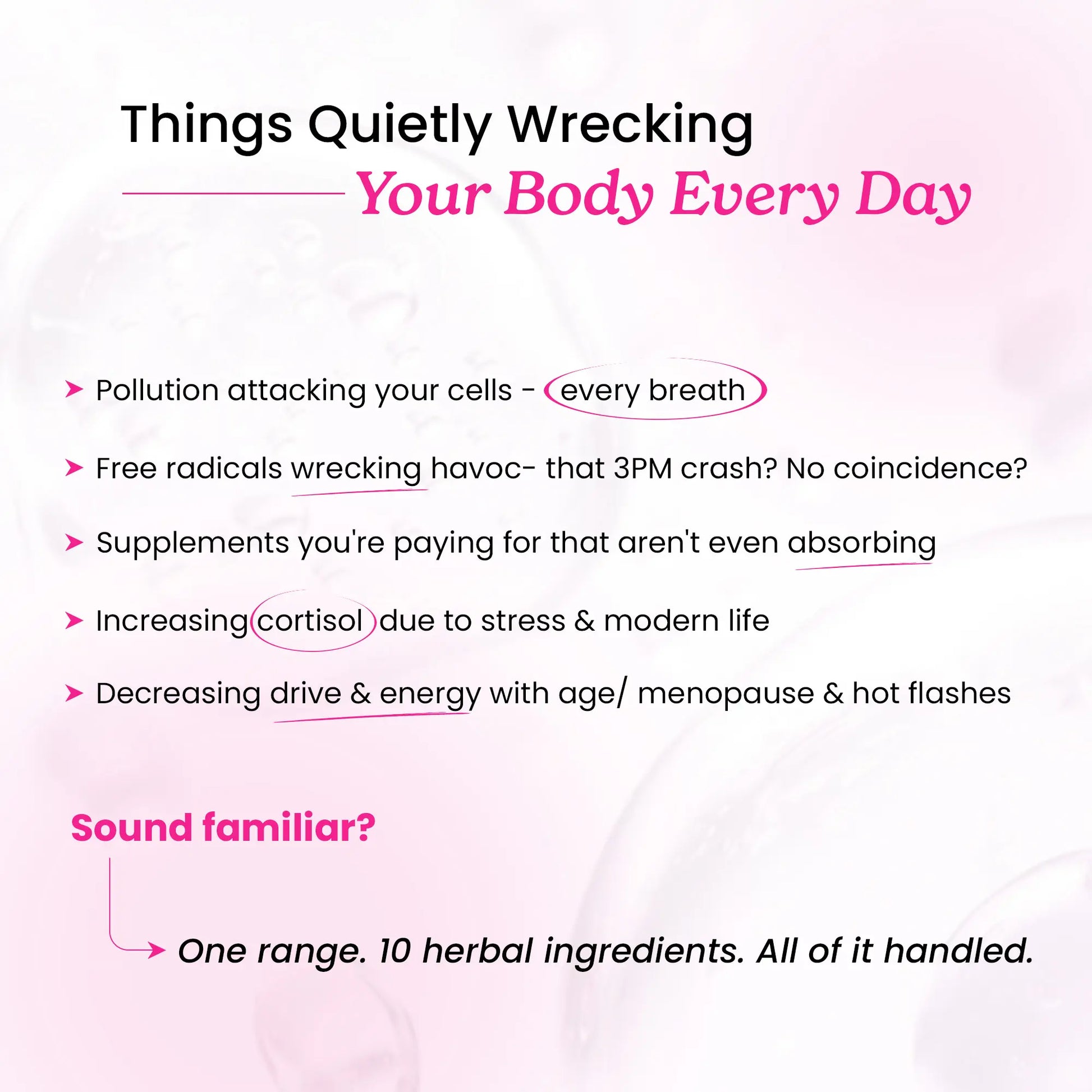 Things Quietly Wrecking
Your Body Every Day

➤ Pollution attacking your cells - every breath

➤ Free radicals wrecking havoc- that 3PM crash? No coincidence?

➤ Supplements you're paying for that aren't even absorbing

➤ Increasing cortisol due to stress & modern life

➤ Decreasing drive & energy with age/ menopause & hot flashes

Sound familiar?

One range. 10 herbal ingredients. All of it handled.